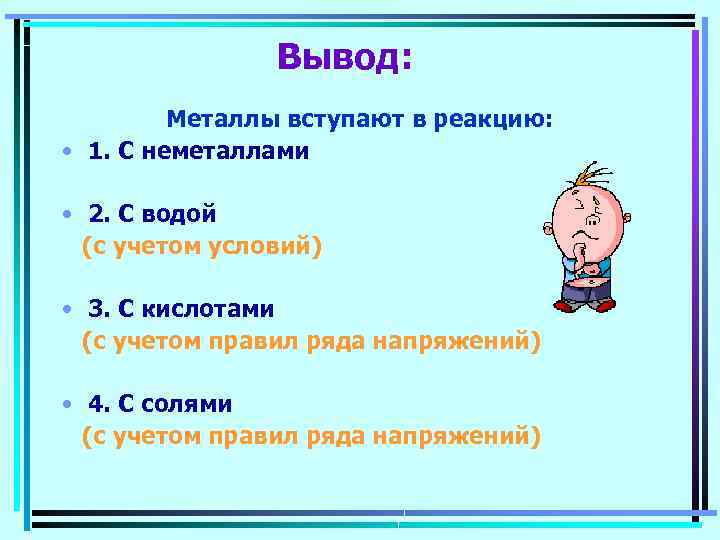 Вывод:

Металлы вступают в реакцию:

• 1. С неметаллами

• 2. С водой
(с учетом условий)

• 3. С кислотами
(с учетом правил ряда напряжений)

• 4. С солями
(с учетом правил ряда напряжений)